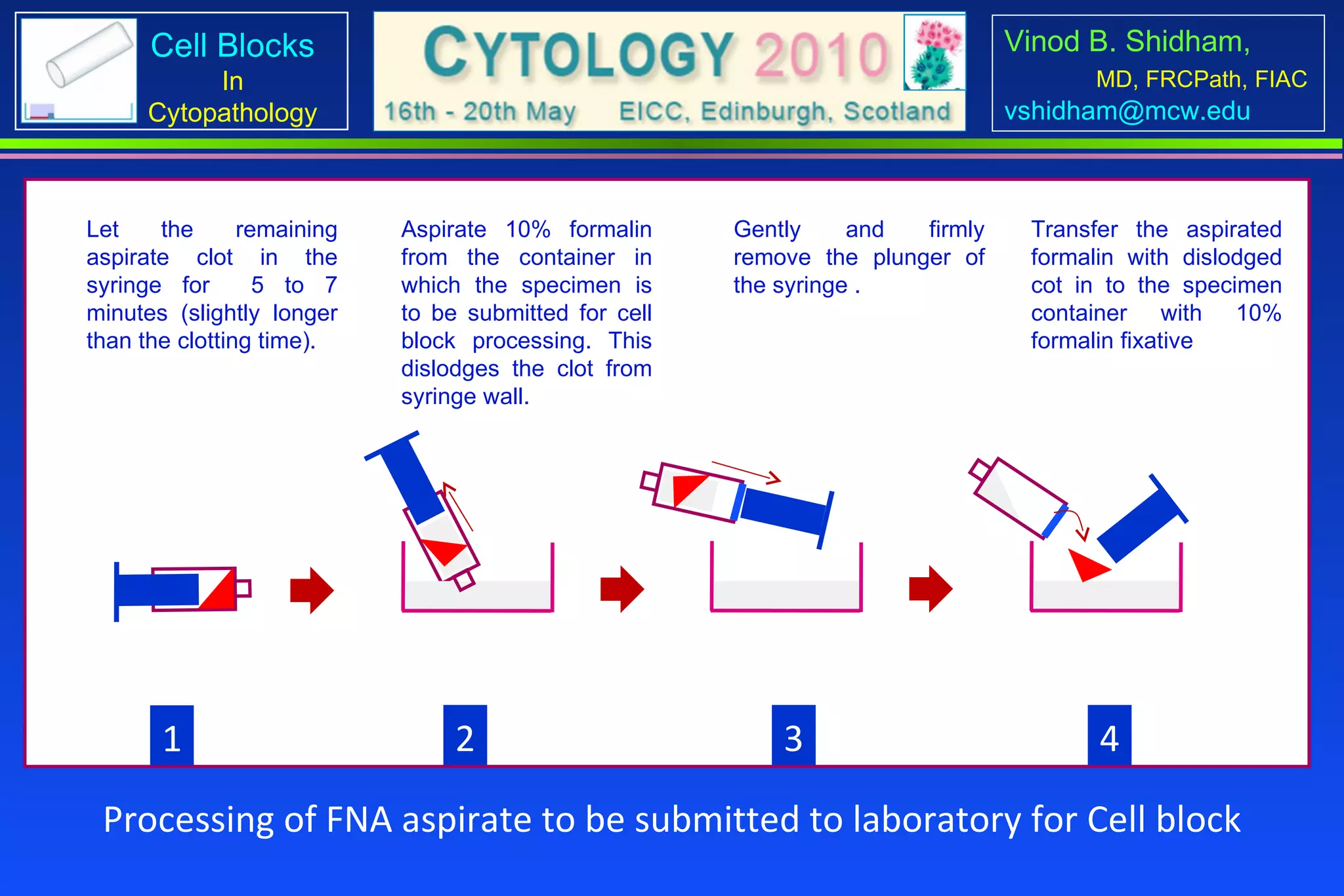 Cell Blocks
In
Cytopathology

CYTOLOGY 2010
16th - 20th May EICC, Edinburgh, Scotland

Vinod B. Shidham,
MD, FRCPath, FIAC
vshidham@mcw.edu

Let the remaining aspirate clot in the syringe for 5 to 7 minutes (slightly longer than the clotting time).

Aspirate 10% formalin from the container in which the specimen is to be submitted for cell block processing. This dislodges the clot from syringe wall.

Gently and firmly remove the plunger of the syringe .

Transfer the aspirated formalin with dislodged cot in to the specimen container with 10% formalin fixative

1

2

3

4

Processing of FNA aspirate to be submitted to laboratory for Cell block